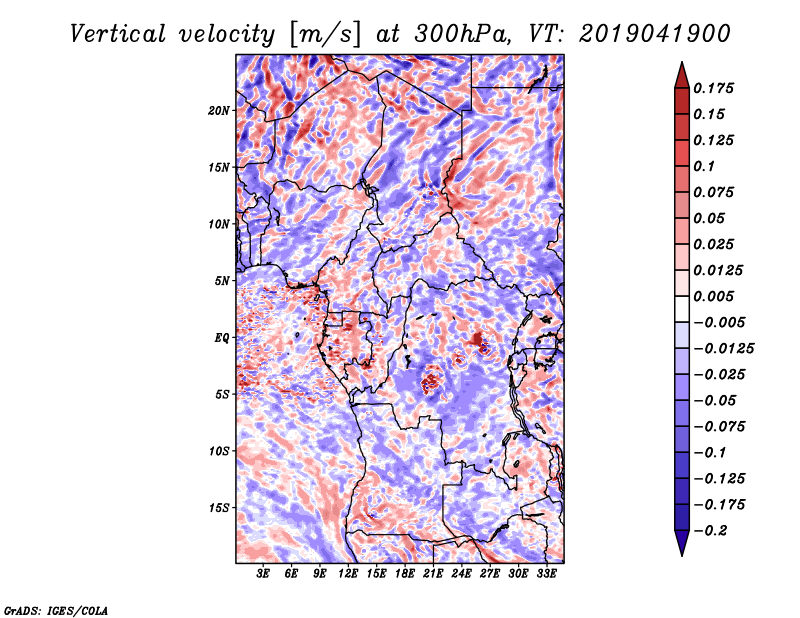 Vertical velocity [m/s] at 300hPa, VT: 2019041900

20N
15N
10N
5N
EQ
5S
10S
15S

3E 6E 9E 12E 15E 18E 21E 24E 27E 30E 33E

0.175
0.15
0.125
0.1
0.075
0.05
0.025
0.0125
0.005
−0.005
−0.0125
−0.025
−0.05
−0.075
−0.1
−0.125
−0.175
−0.2

GrADS: IGES/COLA